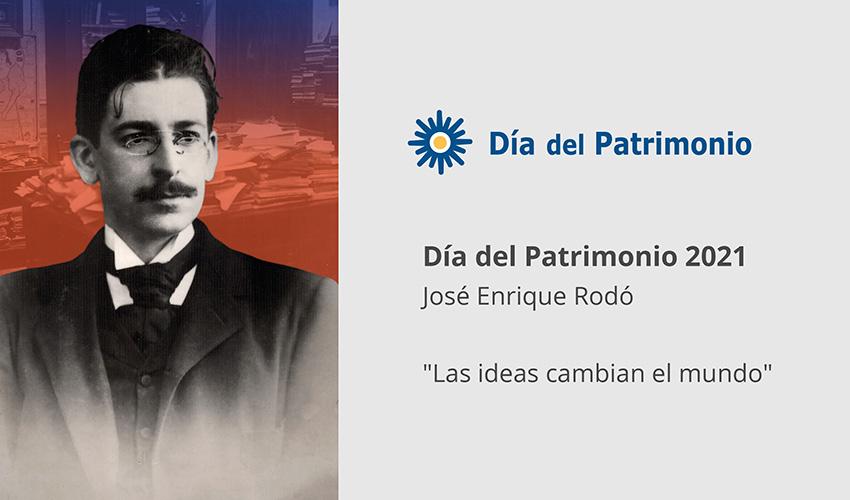 Día del Patrimonio

Día del Patrimonio 2021
José Enrique Rodó

"Las ideas cambian el mundo"